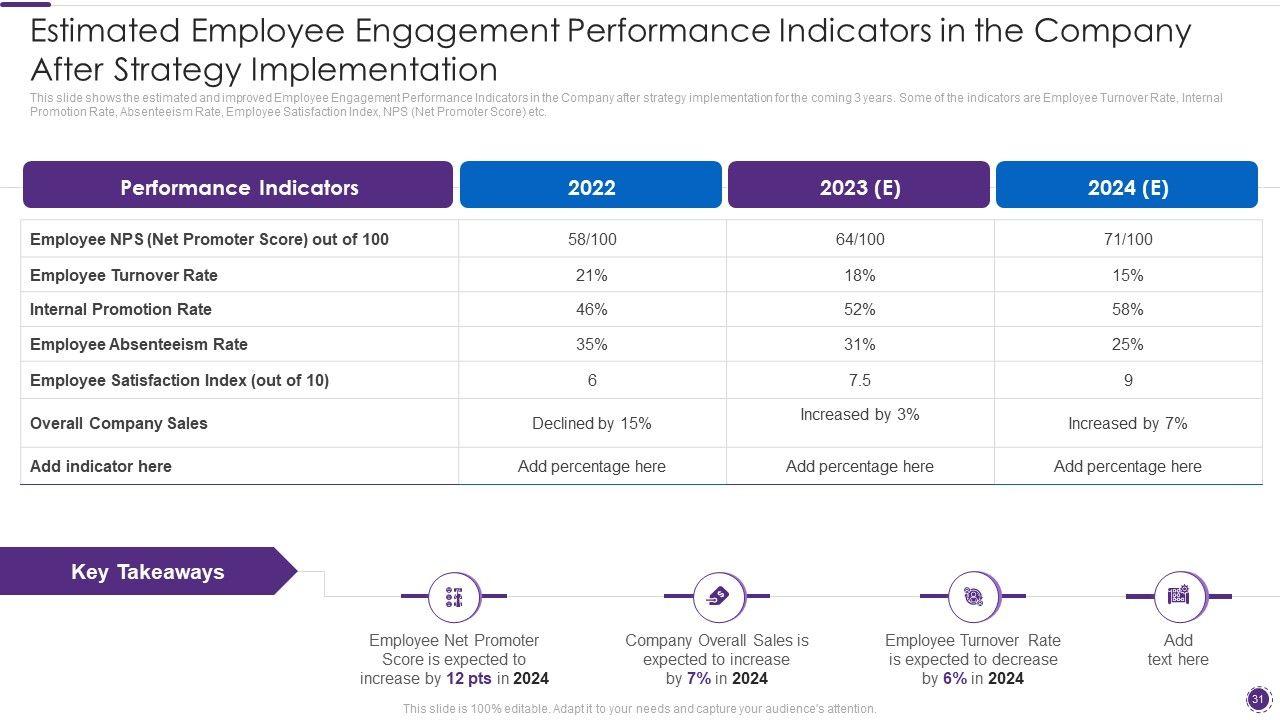 Estimated Employee Engagement Performance Indicators in the Company After Strategy Implementation

This slide shows the estimated and improved Employee Engagement Performance Indicators in the Company after strategy implementation for the coming 3 years. Some of the indicators are Employee Turnover Rate, Internal Promotion Rate, Absenteeism Rate, Employee Satisfaction Index, NPS (Net Promoter Score) etc.

| Performance Indicators | 2022 | 2023 (E) | 2024 (E) |
|---|---|---|---|
| Employee NPS (Net Promoter Score) out of 100 | 58/100 | 64/100 | 71/100 |
| Employee Turnover Rate | 21% | 18% | 15% |
| Internal Promotion Rate | 46% | 52% | 58% |
| Employee Absenteeism Rate | 35% | 31% | 25% |
| Employee Satisfaction Index (out of 10) | 6 | 7.5 | 9 |
| Overall Company Sales | Declined by 15% | Increased by 3% | Increased by 7% |
| Add indicator here | Add percentage here | Add percentage here | Add percentage here |

Key Takeaways

Employee Net Promoter Score is expected to increase by 12 pts in 2024

Company Overall Sales is expected to increase by 7% in 2024

Employee Turnover Rate is expected to decrease by 6% in 2024

Add text here

This slide is 100% editable. Adapt it to your needs and capture your audience's attention.

31